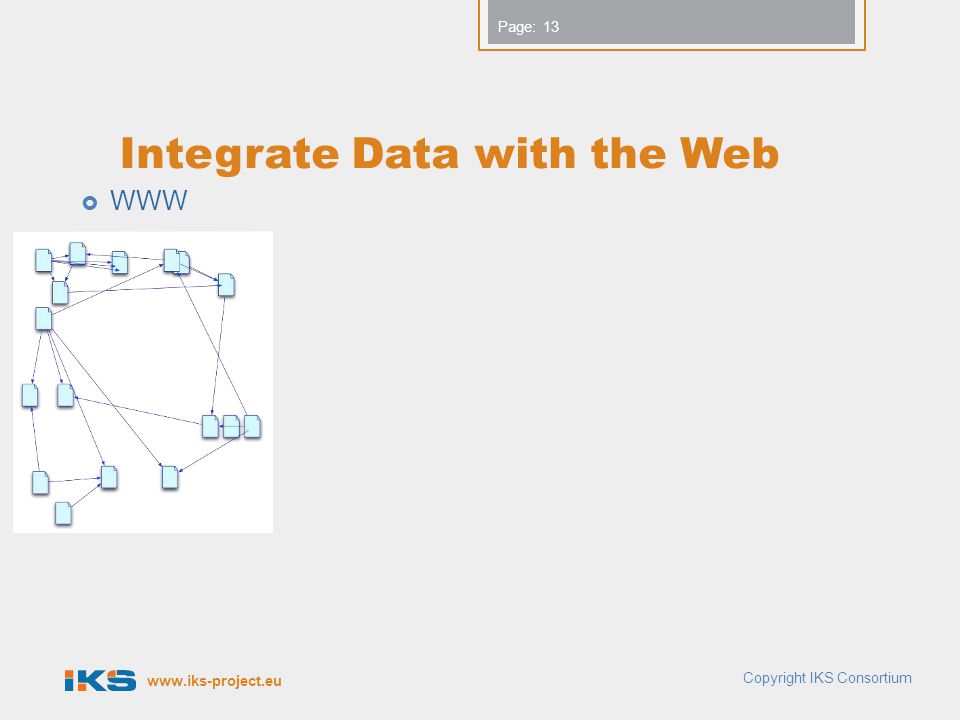 Page: 13

Integrate Data with the Web

WWW

IKS www.iks-project.eu

Copyright IKS Consortium